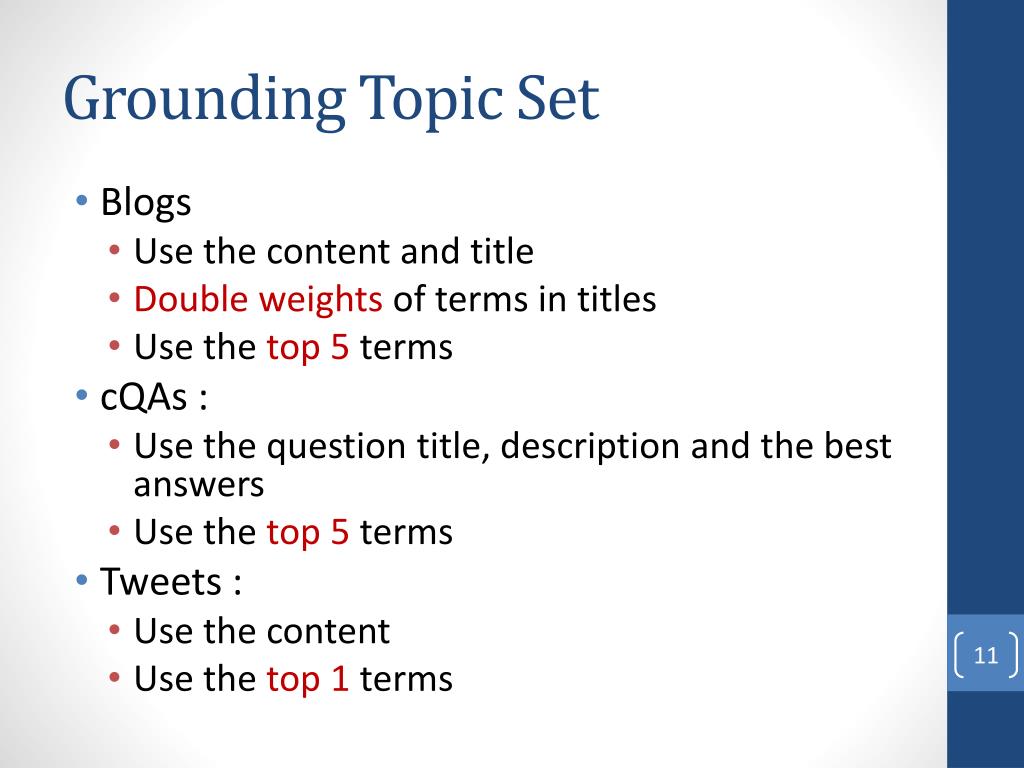 Grounding Topic Set

• Blogs
  • Use the content and title
  • Double weights of terms in titles
  • Use the top 5 terms
• cQAs :
  • Use the question title, description and the best answers
  • Use the top 5 terms
• Tweets :
  • Use the content
  • Use the top 1 terms

11